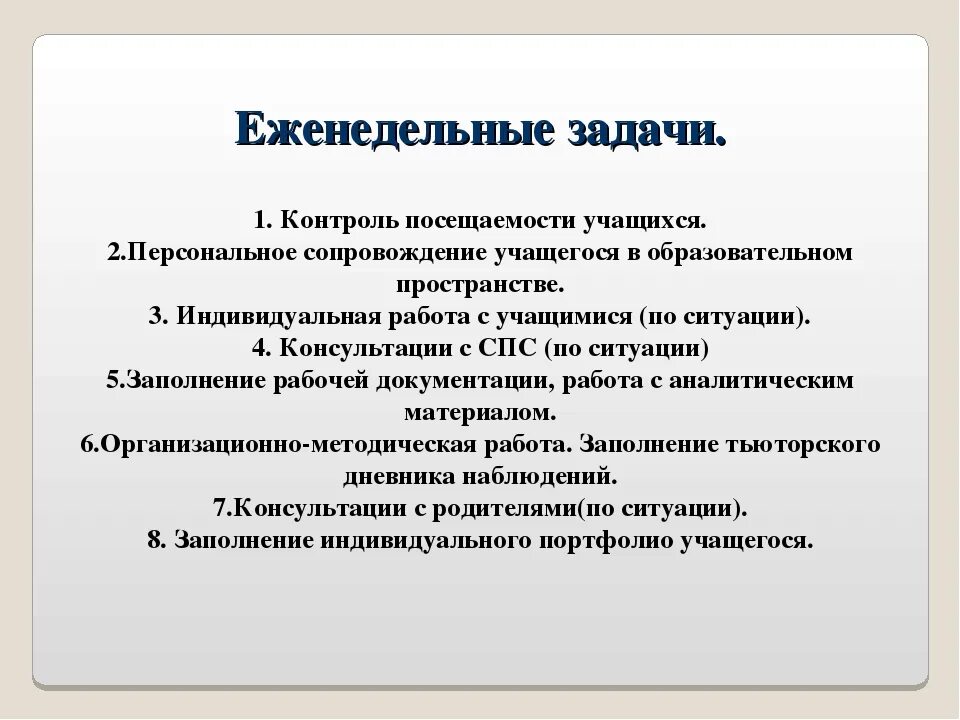 Еженедельные задачи.

1. Контроль посещаемости учащихся.
2.Персональное сопровождение учащегося в образовательном пространстве.
3. Индивидуальная работа с учащимися (по ситуации).
4. Консультации с СПС (по ситуации)
5.Заполнение рабочей документации, работа с аналитическим материалом.
6.Организационно-методическая работа. Заполнение тьюторского дневника наблюдений.
7.Консультации с родителями(по ситуации).
8. Заполнение индивидуального портфолио учащегося.